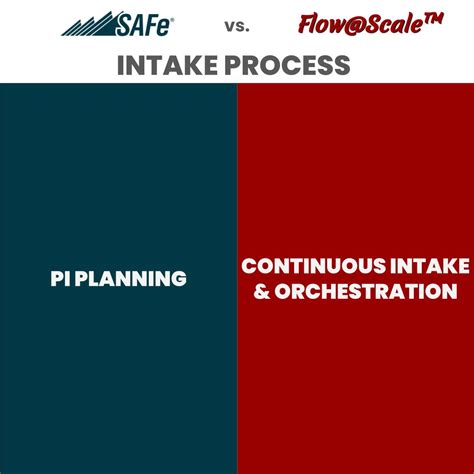 SAFe® vs. Flow@Scale™

INTAKE PROCESS

PI PLANNING

CONTINUOUS INTAKE & ORCHESTRATION